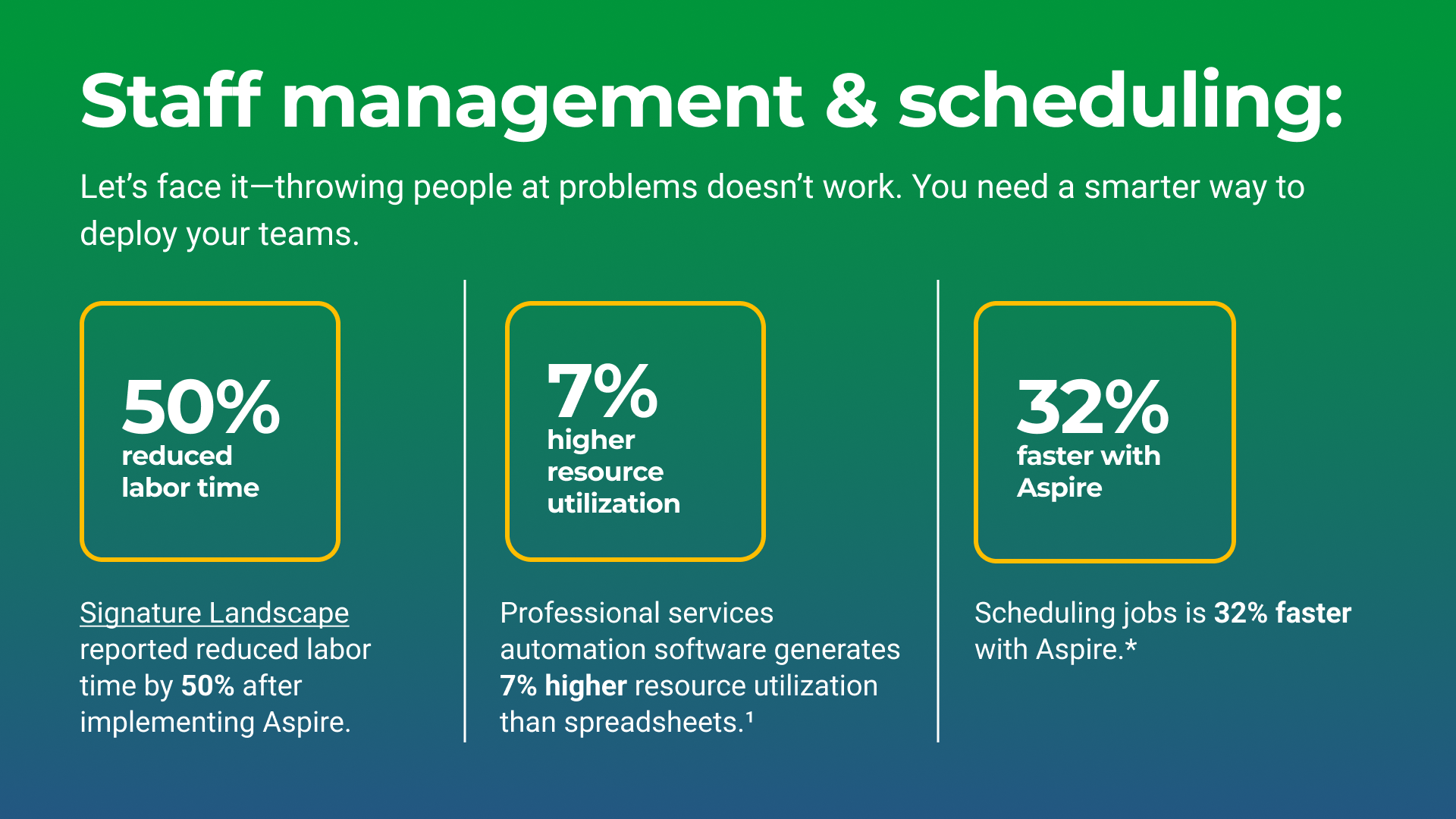 Staff management & scheduling:

Let's face it—throwing people at problems doesn't work. You need a smarter way to deploy your teams.

50%
reduced labor time

Signature Landscape reported reduced labor time by 50% after implementing Aspire.

7%
higher resource utilization

Professional services automation software generates 7% higher resource utilization than spreadsheets.¹

32%
faster with Aspire

Scheduling jobs is 32% faster with Aspire.*